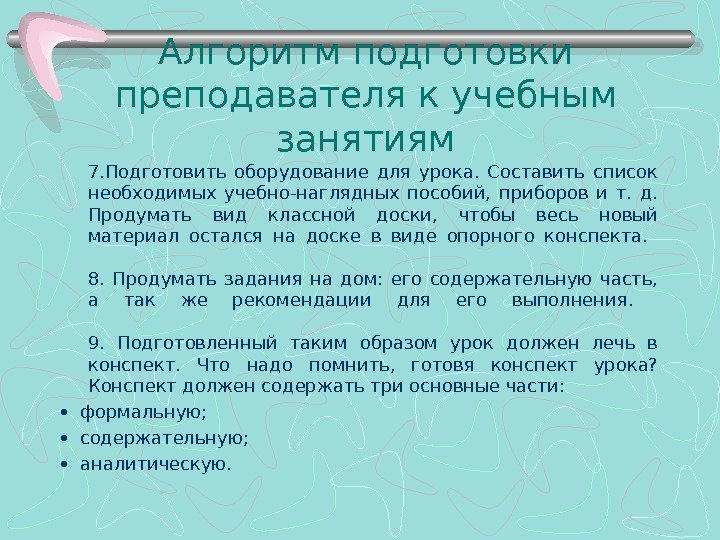 Алгоритм подготовки преподавателя к учебным занятиям

7.Подготовить оборудование для урока. Составить список необходимых учебно-наглядных пособий, приборов и т. д. Продумать вид классной доски, чтобы весь новый материал остался на доске в виде опорного конспекта.

8. Продумать задания на дом: его содержательную часть, а так же рекомендации для его выполнения.

9. Подготовленный таким образом урок должен лечь в конспект. Что надо помнить, готовя конспект урока? Конспект должен содержать три основные части:

• формальную;
• содержательную;
• аналитическую.